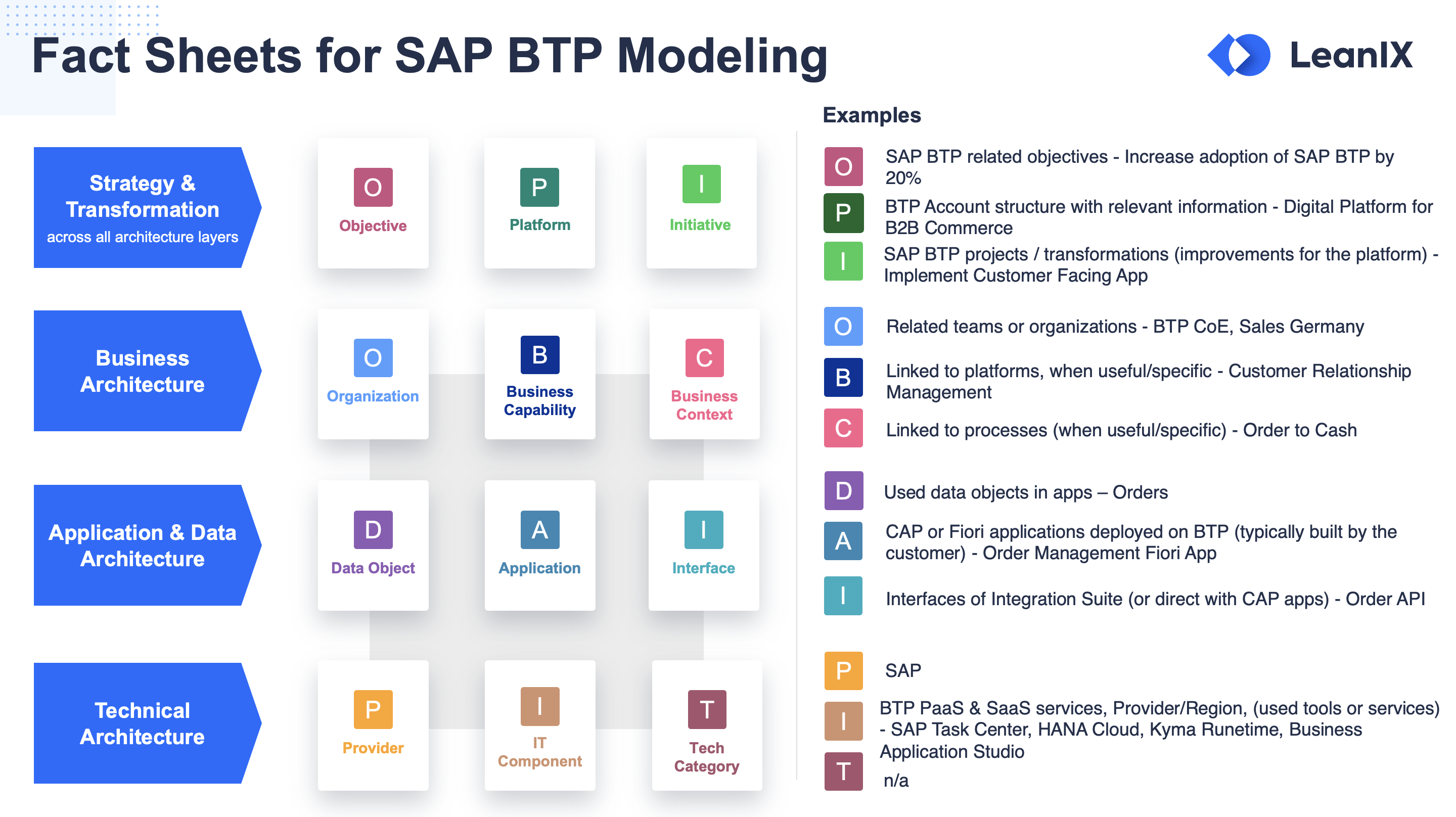 Fact Sheets for SAP BTP Modeling

LeanIX

Strategy & Transformation
across all architecture layers

O
Objective

P
Platform

I
Initiative

Business Architecture

O
Organization

B
Business Capability

C
Business Context

Application & Data Architecture

D
Data Object

A
Application

I
Interface

Technical Architecture

P
Provider

I
IT Component

T
Tech Category

Examples

O SAP BTP related objectives - Increase adoption of SAP BTP by 20%

P BTP Account structure with relevant information - Digital Platform for B2B Commerce

I SAP BTP projects / transformations (improvements for the platform) - Implement Customer Facing App

O Related teams or organizations - BTP CoE, Sales Germany

B Linked to platforms, when useful/specific - Customer Relationship Management

C Linked to processes (when useful/specific) - Order to Cash

D Used data objects in apps – Orders

A CAP or Fiori applications deployed on BTP (typically built by the customer) - Order Management Fiori App

I Interfaces of Integration Suite (or direct with CAP apps) - Order API

P SAP

I BTP PaaS & SaaS services, Provider/Region, (used tools or services) - SAP Task Center, HANA Cloud, Kyma Runetime, Business Application Studio

T n/a